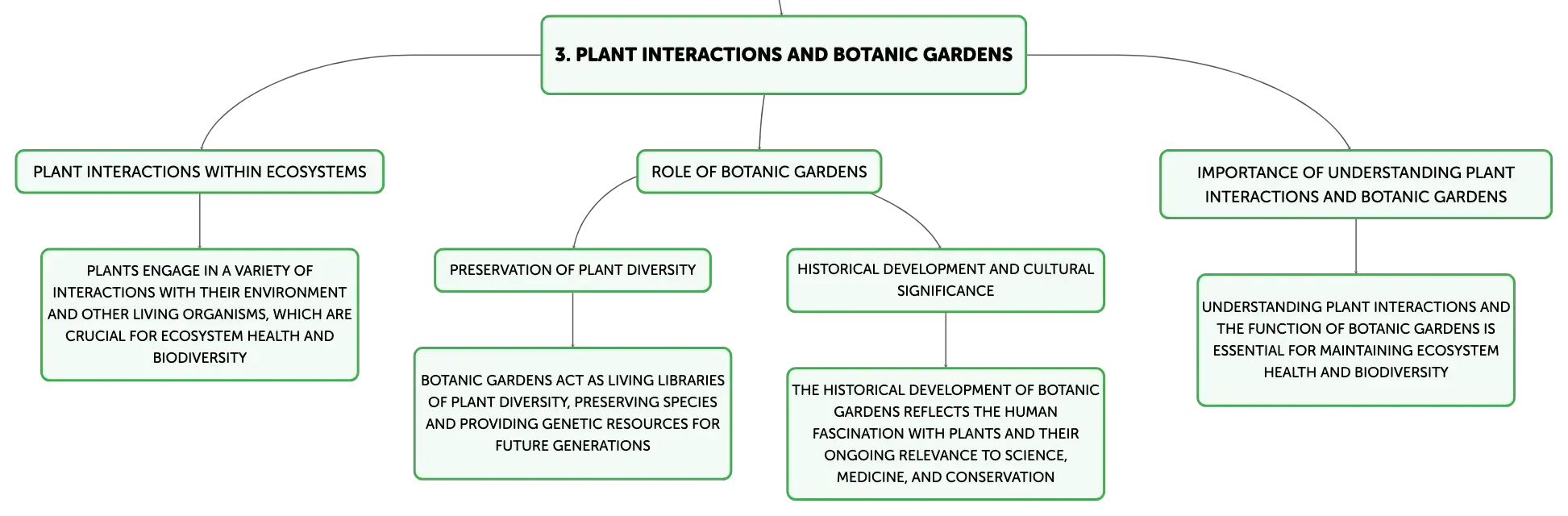 3. PLANT INTERACTIONS AND BOTANIC GARDENS

PLANT INTERACTIONS WITHIN ECOSYSTEMS

PLANTS ENGAGE IN A VARIETY OF INTERACTIONS WITH THEIR ENVIRONMENT AND OTHER LIVING ORGANISMS, WHICH ARE CRUCIAL FOR ECOSYSTEM HEALTH AND BIODIVERSITY

ROLE OF BOTANIC GARDENS

PRESERVATION OF PLANT DIVERSITY

BOTANIC GARDENS ACT AS LIVING LIBRARIES OF PLANT DIVERSITY, PRESERVING SPECIES AND PROVIDING GENETIC RESOURCES FOR FUTURE GENERATIONS

HISTORICAL DEVELOPMENT AND CULTURAL SIGNIFICANCE

THE HISTORICAL DEVELOPMENT OF BOTANIC GARDENS REFLECTS THE HUMAN FASCINATION WITH PLANTS AND THEIR ONGOING RELEVANCE TO SCIENCE, MEDICINE, AND CONSERVATION

IMPORTANCE OF UNDERSTANDING PLANT INTERACTIONS AND BOTANIC GARDENS

UNDERSTANDING PLANT INTERACTIONS AND THE FUNCTION OF BOTANIC GARDENS IS ESSENTIAL FOR MAINTAINING ECOSYSTEM HEALTH AND BIODIVERSITY